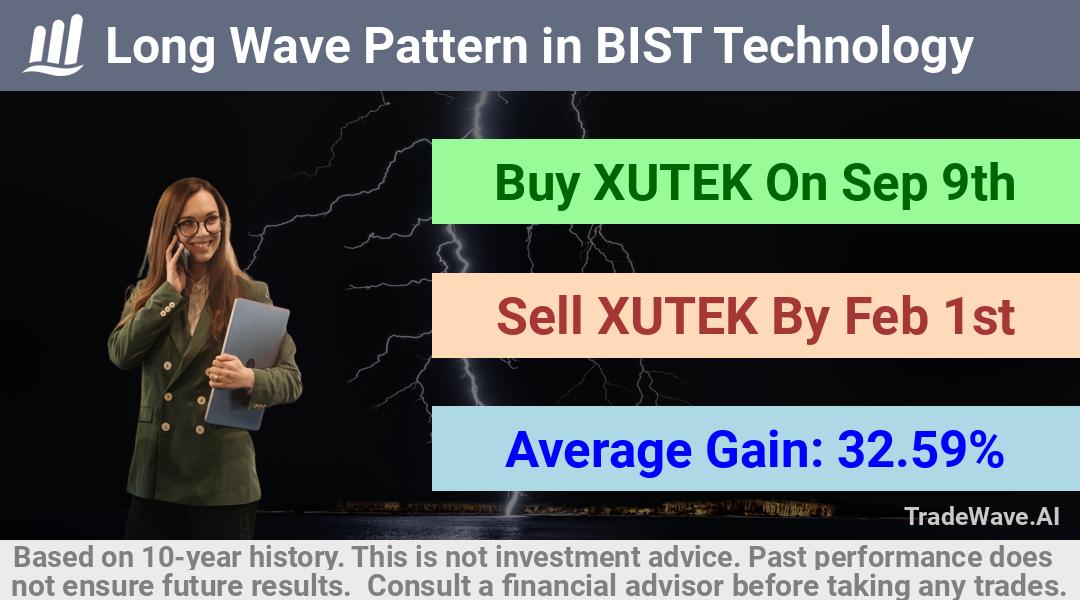 Long Wave Pattern in BIST Technology

Buy XUTEK On Sep 9th

Sell XUTEK By Feb 1st

Average Gain: 32.59%

TradeWave.AI

Based on 10-year history. This is not investment advice. Past performance does not ensure future results. Consult a financial advisor before taking any trades.